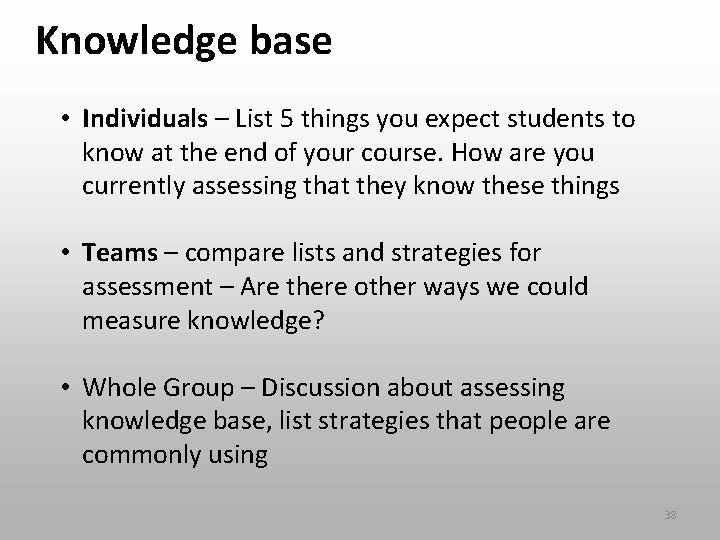 Knowledge base

• Individuals – List 5 things you expect students to know at the end of your course. How are you currently assessing that they know these things

• Teams – compare lists and strategies for assessment – Are there other ways we could measure knowledge?

• Whole Group – Discussion about assessing knowledge base, list strategies that people are commonly using

38